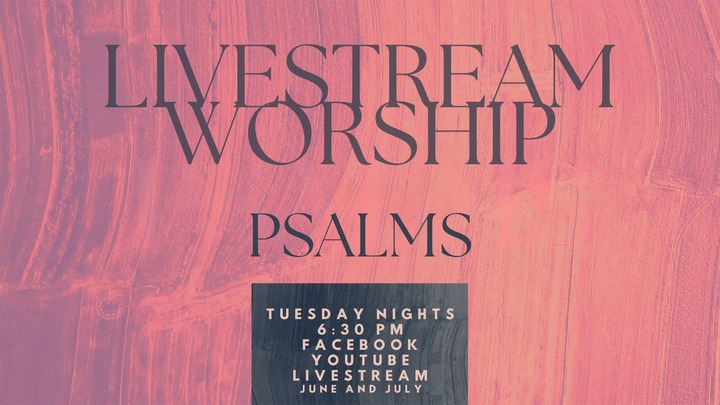 LIVESTREAM WORSHIP

PSALMS

TUESDAY NIGHTS
6:30 PM
FACEBOOK
YOUTUBE
LIVESTREAM
JUNE AND JULY